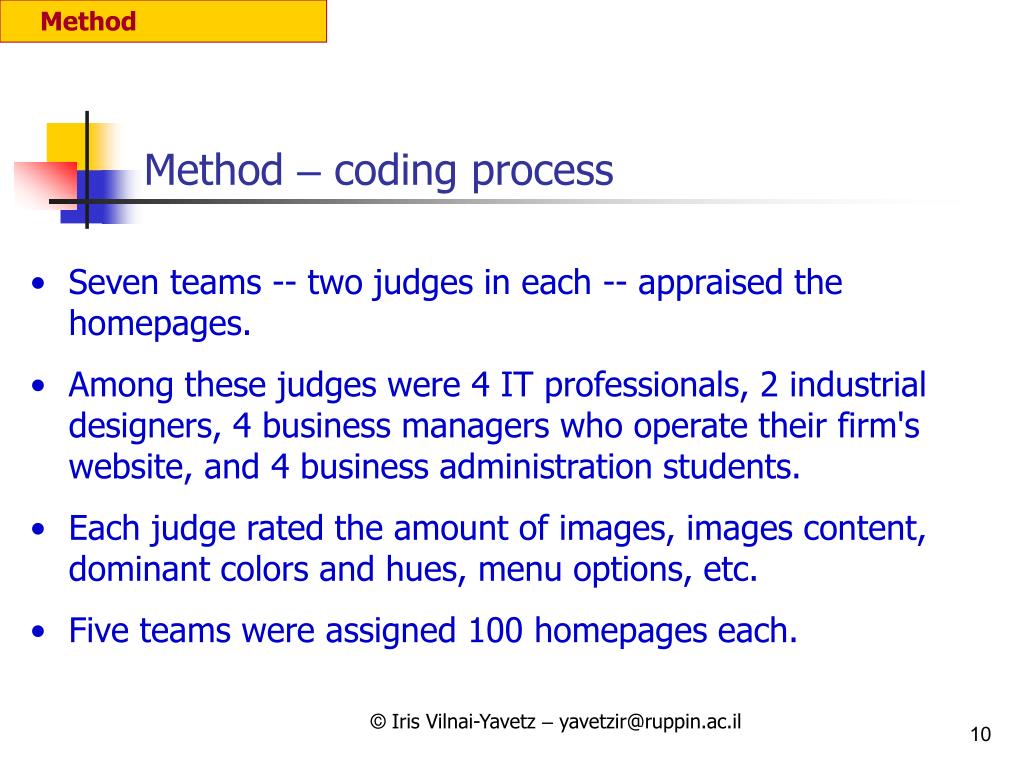 Method

Method – coding process

• Seven teams -- two judges in each -- appraised the homepages.

• Among these judges were 4 IT professionals, 2 industrial designers, 4 business managers who operate their firm's website, and 4 business administration students.

• Each judge rated the amount of images, images content, dominant colors and hues, menu options, etc.

• Five teams were assigned 100 homepages each.

© Iris Vilnai-Yavetz – yavetzir@ruppin.ac.il

10